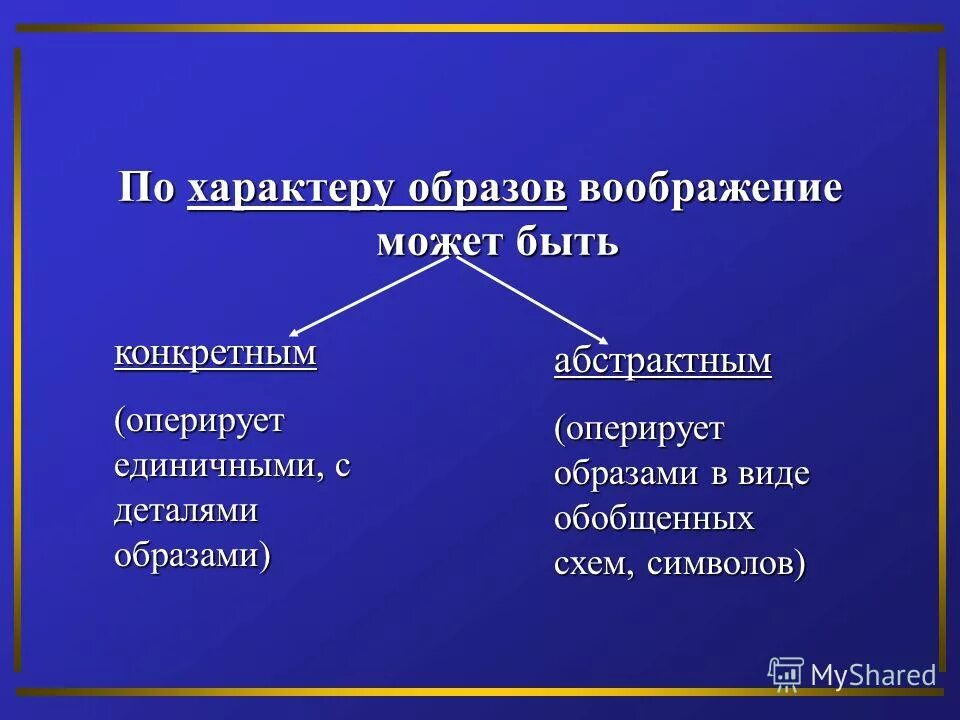 По характеру образов воображение может быть

конкретным

(оперирует единичными, с деталями образами)

абстрактным

(оперирует образами в виде обобщенных схем, символов)

MyShared